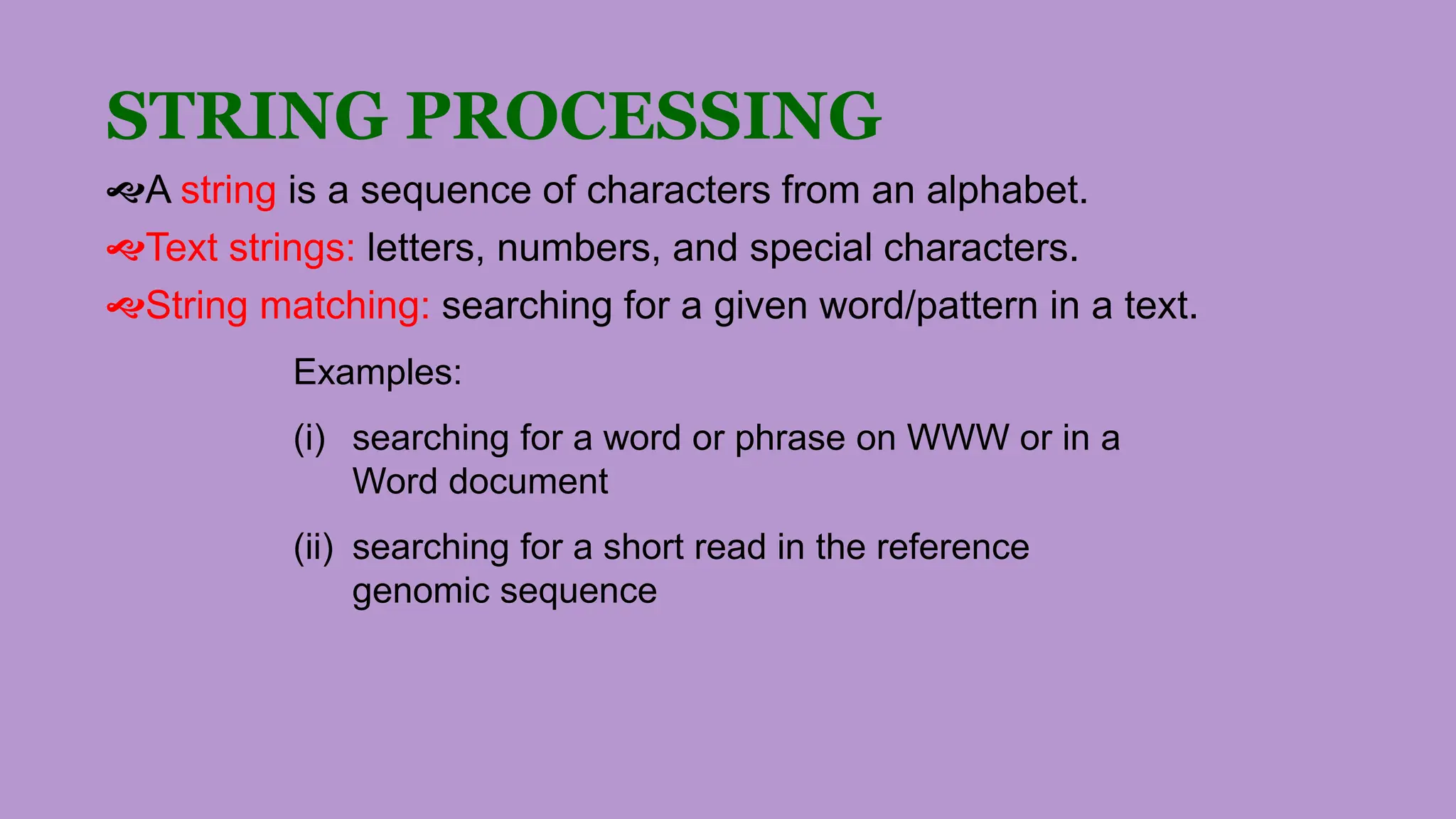 STRING PROCESSING

A string is a sequence of characters from an alphabet.

Text strings: letters, numbers, and special characters.

String matching: searching for a given word/pattern in a text.

Examples:

(i) searching for a word or phrase on WWW or in a Word document

(ii) searching for a short read in the reference genomic sequence